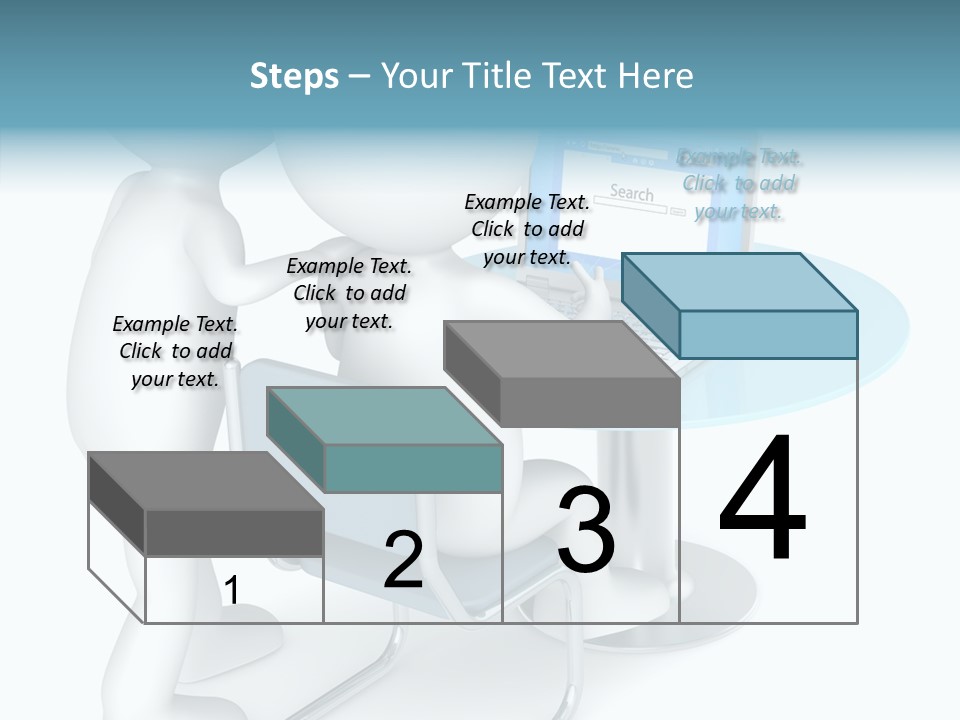 Steps – Your Title Text Here

Example Text. Click to add your text.

Example Text. Click to add your text.

Example Text. Click to add your text.

Example Text. Click to add your text.

Search

1

2

3

4